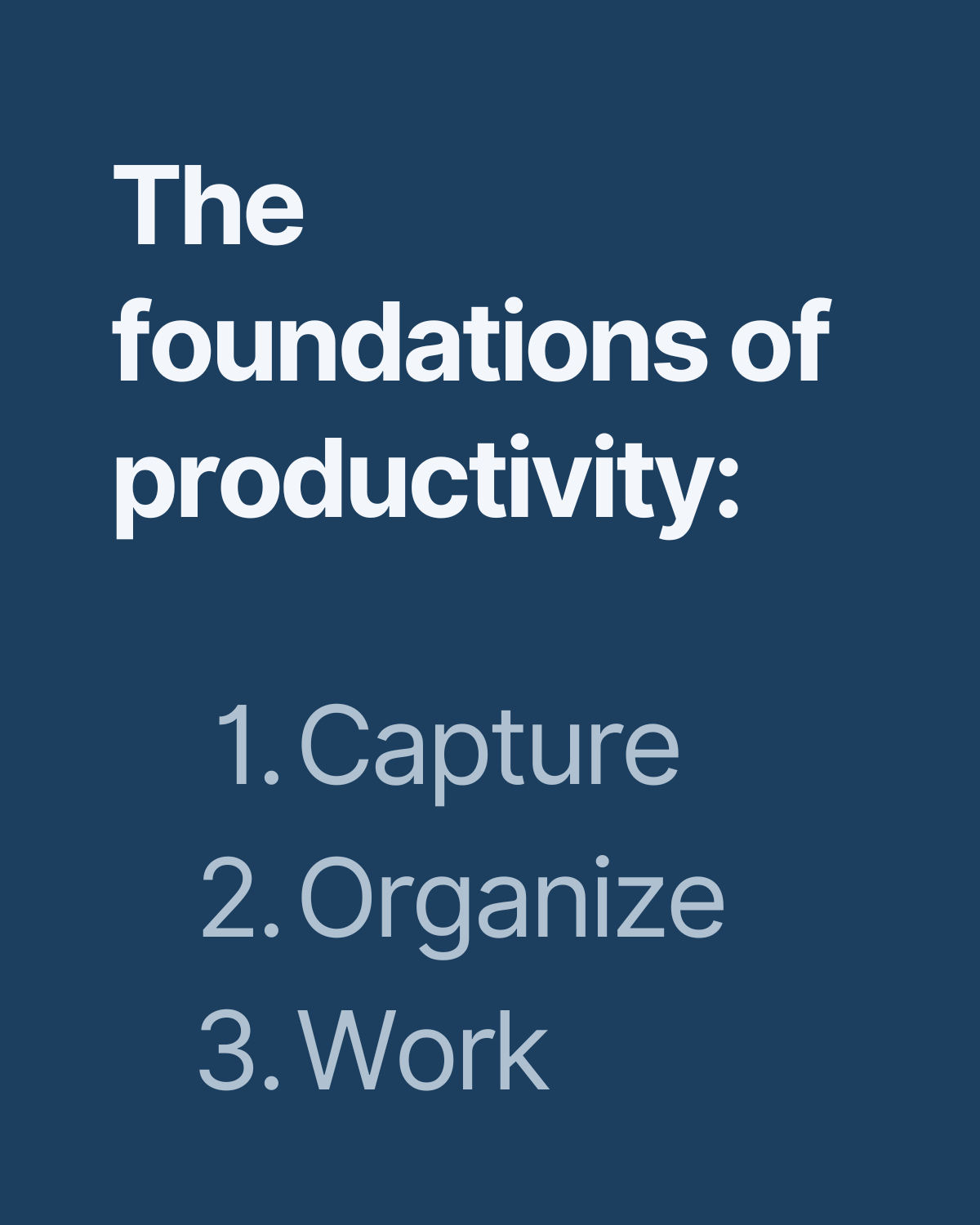 The foundations of productivity:

1. Capture
2. Organize
3. Work